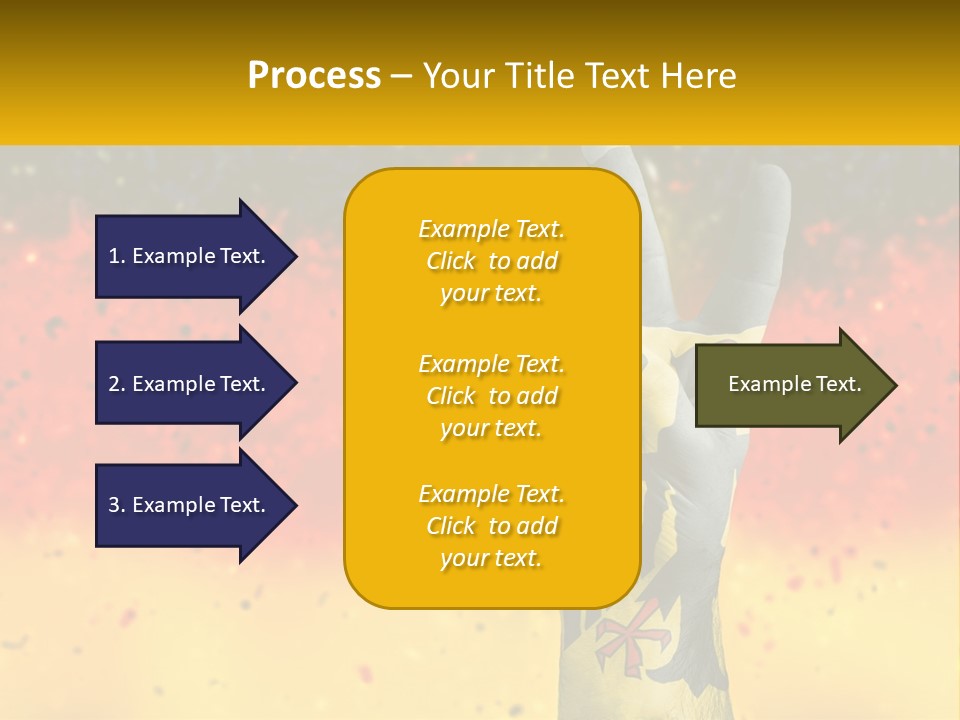 Process – Your Title Text Here

1. Example Text.

2. Example Text.

3. Example Text.

Example Text. Click to add your text.

Example Text. Click to add your text.

Example Text. Click to add your text.

Example Text.